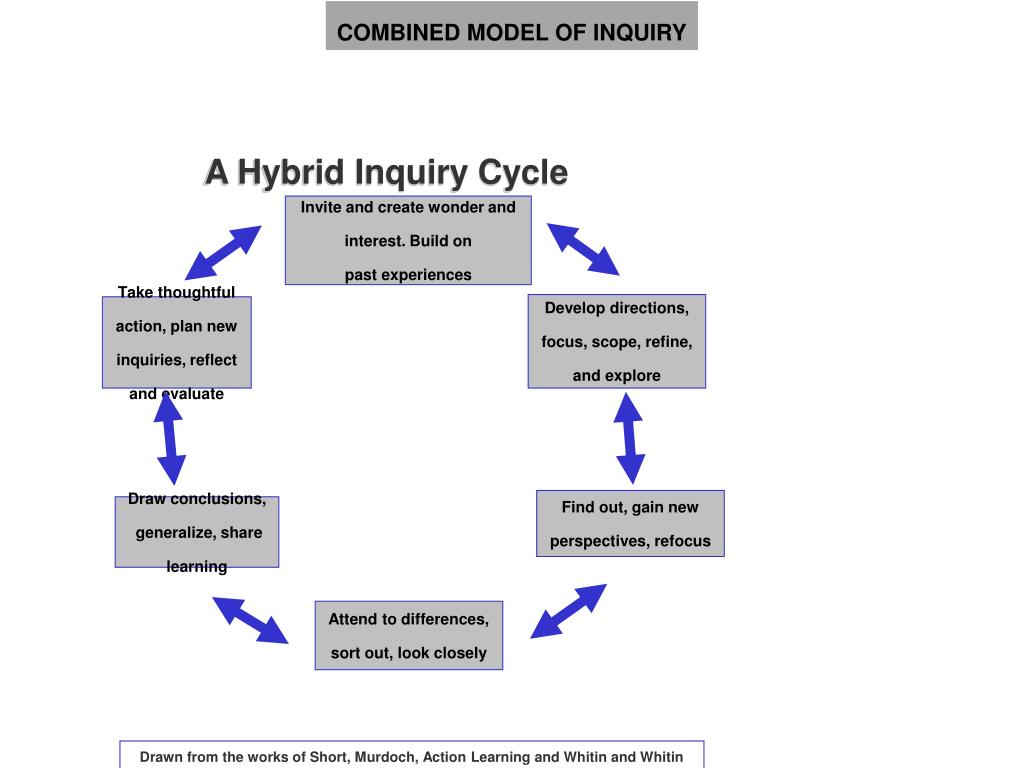 COMBINED MODEL OF INQUIRY

A Hybrid Inquiry Cycle

Invite and create wonder and interest. Build on past experiences

Develop directions, focus, scope, refine, and explore

Find out, gain new perspectives, refocus

Attend to differences, sort out, look closely

Draw conclusions, generalize, share learning

Take thoughtful action, plan new inquiries, reflect and evaluate

Drawn from the works of Short, Murdoch, Action Learning and Whitin and Whitin